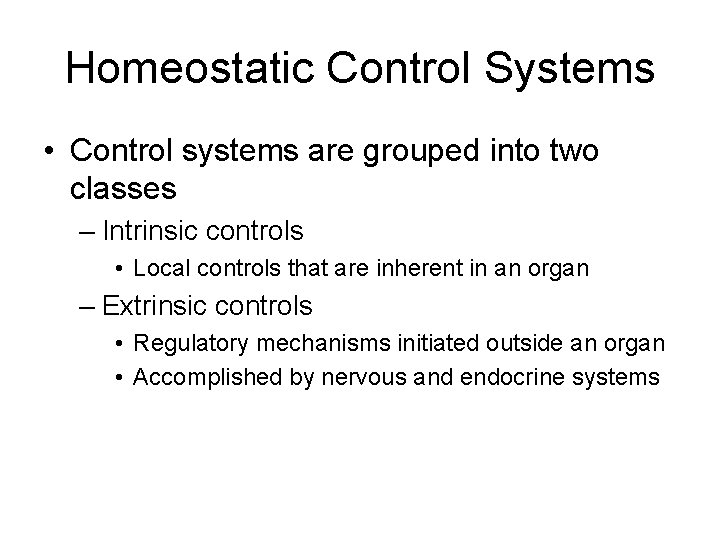 Homeostatic Control Systems

• Control systems are grouped into two classes
  – Intrinsic controls
    • Local controls that are inherent in an organ
  – Extrinsic controls
    • Regulatory mechanisms initiated outside an organ
    • Accomplished by nervous and endocrine systems